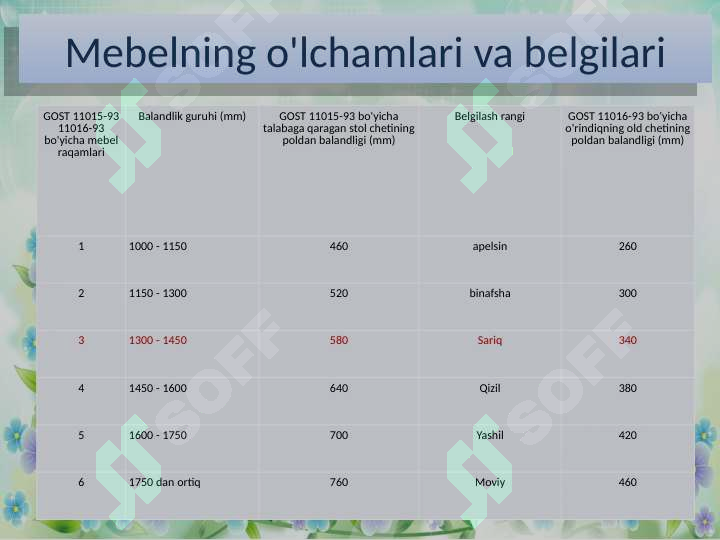 Mebelning o'lchamlari va belgilari

| GOST 11015-93 11016-93 bo'yicha mebel raqamlari | Balandlik guruhi (mm) | GOST 11015-93 bo'yicha talabaga qaragan stol chetining poldan balandligi (mm) | Belgilash rangi | GOST 11016-93 bo'yicha o'rindiqning old chetining poldan balandligi (mm) |
|---|---|---|---|---|
| 1 | 1000 - 1150 | 460 | apelsin | 260 |
| 2 | 1150 - 1300 | 520 | binafsha | 300 |
| 3 | 1300 - 1450 | 580 | Sariq | 340 |
| 4 | 1450 - 1600 | 640 | Qizil | 380 |
| 5 | 1600 - 1750 | 700 | Yashil | 420 |
| 6 | 1750 dan ortiq | 760 | Moviy | 460 |

SOFF SOFF SOFF SOFF